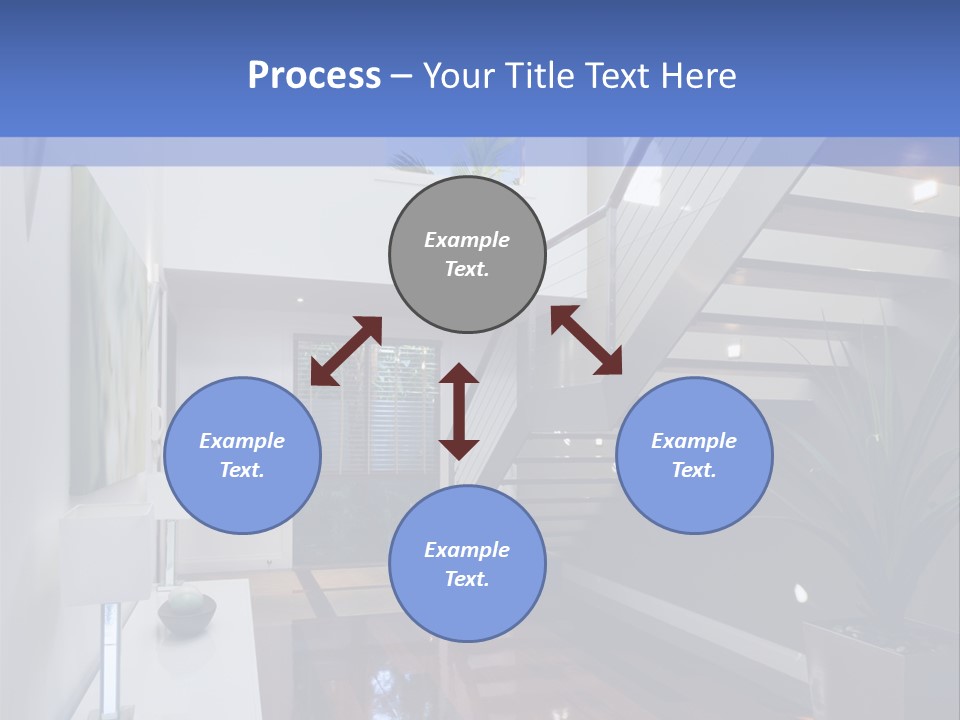 Process – Your Title Text Here

Example Text.

Example Text.

Example Text.

Example Text.